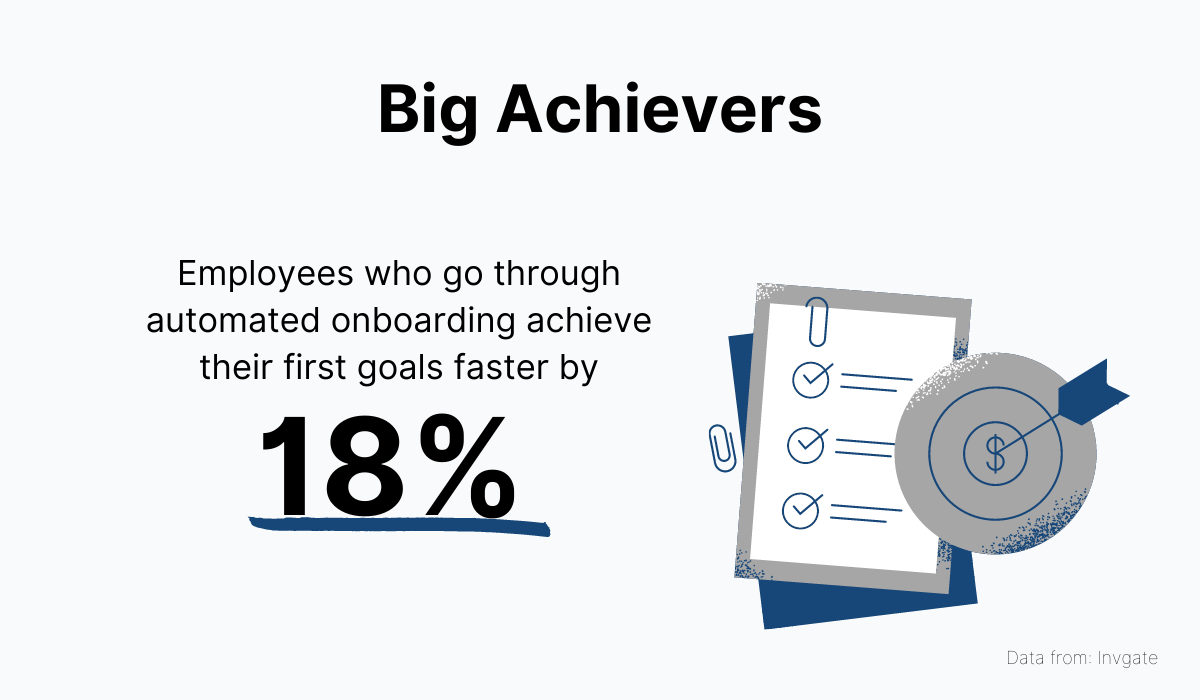 Big Achievers

Employees who go through automated onboarding achieve their first goals faster by

18%

$

Data from: Invgate